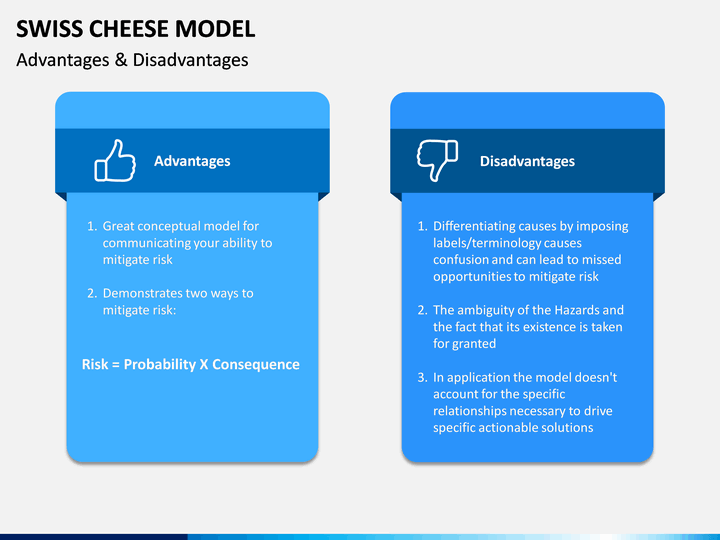 SWISS CHEESE MODEL
Advantages & Disadvantages

Advantages

1. Great conceptual model for communicating your ability to mitigate risk

2. Demonstrates two ways to mitigate risk:

Risk = Probability X Consequence

Disadvantages

1. Differentiating causes by imposing labels/terminology causes confusion and can lead to missed opportunities to mitigate risk

2. The ambiguity of the Hazards and the fact that its existence is taken for granted

3. In application the model doesn't account for the specific relationships necessary to drive specific actionable solutions